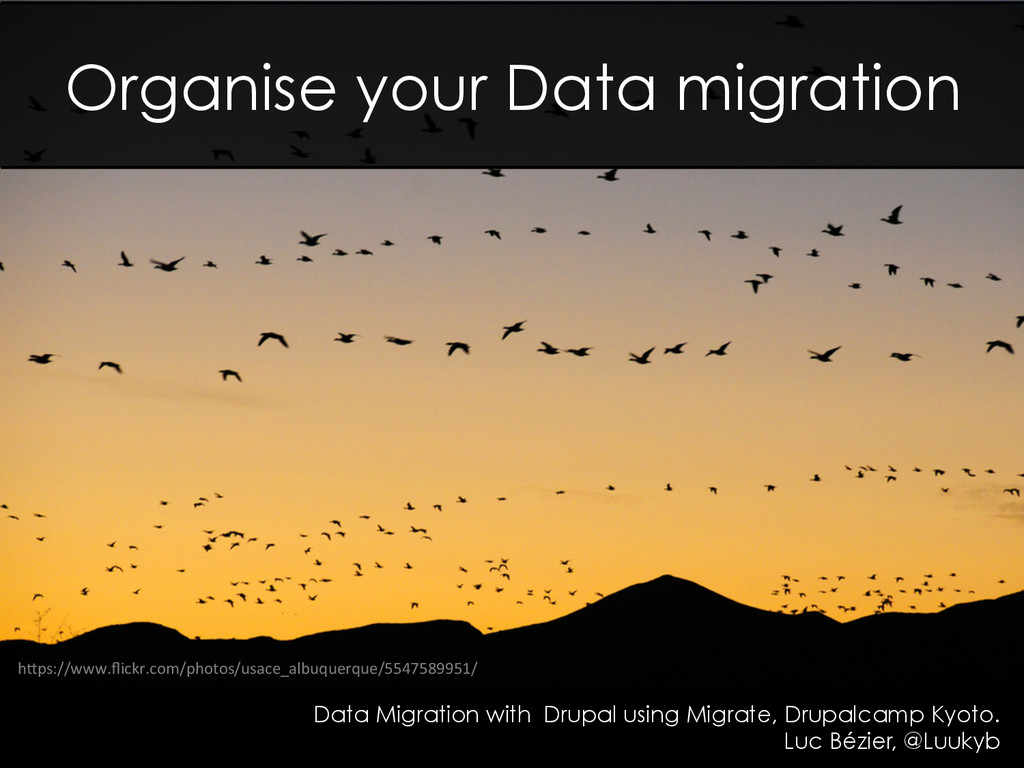 Organise your Data migration

https://www.flickr.com/photos/usace_albuquerque/5547589951/

Data Migration with Drupal using Migrate, Drupalcamp Kyoto.
Luc Bézier, @Luukyb